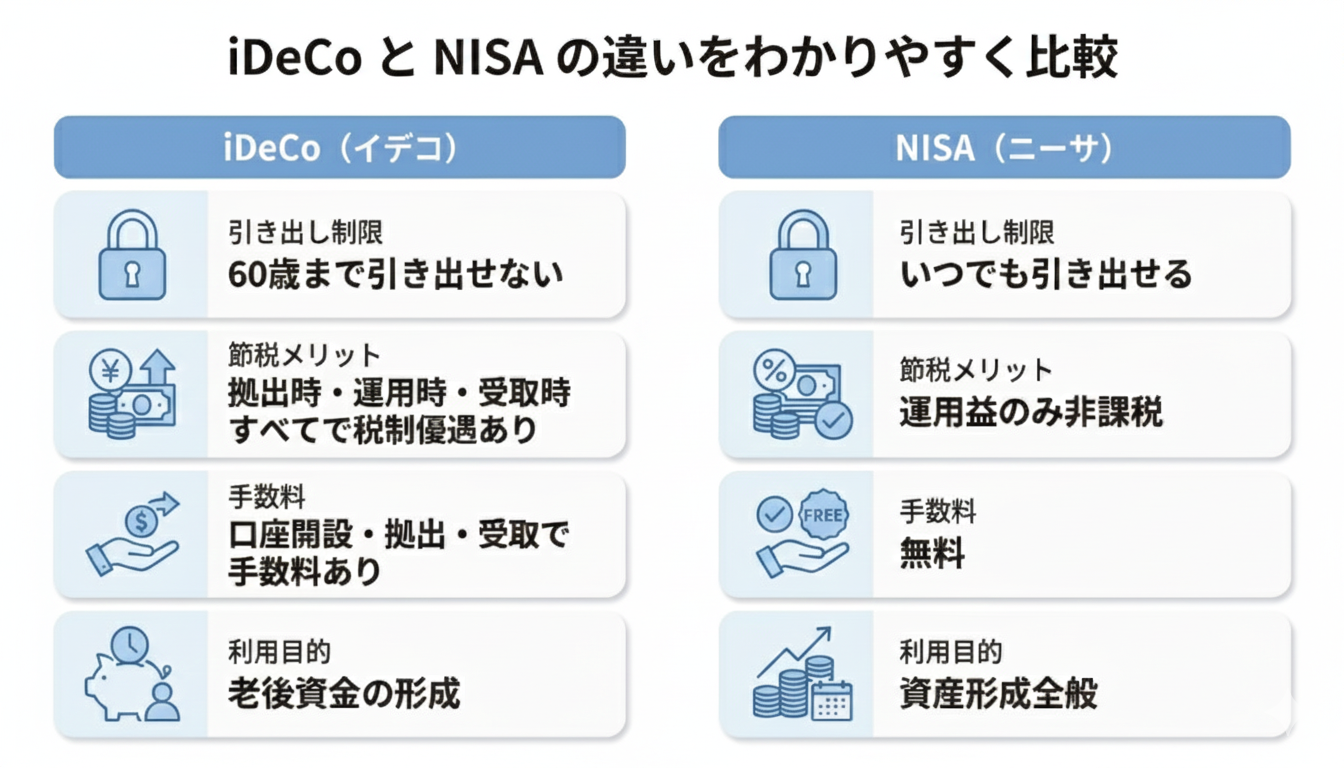 iDeCo と NISA の違いをわかりやすく比較

iDeCo（イデコ）

引き出し制限
60歳まで引き出せない

節税メリット
拠出時・運用時・受取時すべてで税制優遇あり

手数料
口座開設・拠出・受取で手数料あり

利用目的
老後資金の形成

NISA（ニーサ）

引き出し制限
いつでも引き出せる

節税メリット
運用益のみ非課税

FREE

手数料
無料

利用目的
資産形成全般